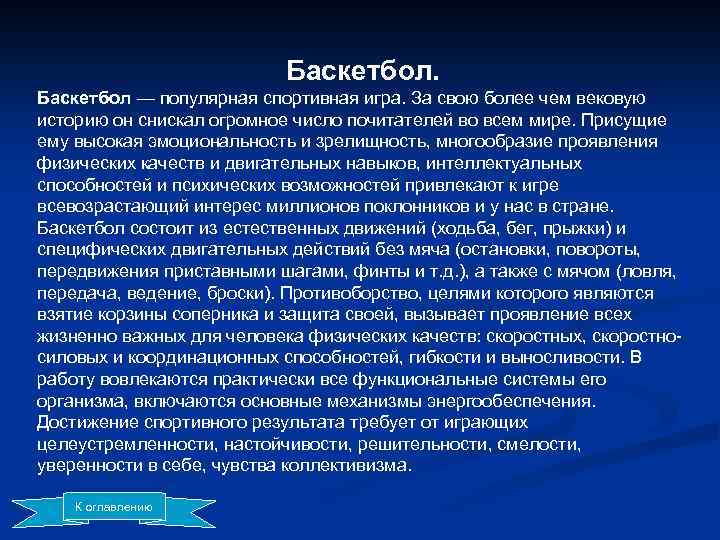 Баскетбол.

Баскетбол — популярная спортивная игра. За свою более чем вековую историю он снискал огромное число почитателей во всем мире. Присущие ему высокая эмоциональность и зрелищность, многообразие проявления физических качеств и двигательных навыков, интеллектуальных способностей и психических возможностей привлекают к игре всевозрастающий интерес миллионов поклонников и у нас в стране. Баскетбол состоит из естественных движений (ходьба, бег, прыжки) и специфических двигательных действий без мяча (остановки, повороты, передвижения приставными шагами, финты и т.д.), а также с мячом (ловля, передача, ведение, броски). Противоборство, целями которого являются взятие корзины соперника и защита своей, вызывает проявление всех жизненно важных для человека физических качеств: скоростных, скоростно-силовых и координационных способностей, гибкости и выносливости. В работу вовлекаются практически все функциональные системы его организма, включаются основные механизмы энергообеспечения. Достижение спортивного результата требует от играющих целеустремленности, настойчивости, решительности, смелости, уверенности в себе, чувства коллективизма.

К оглавлению